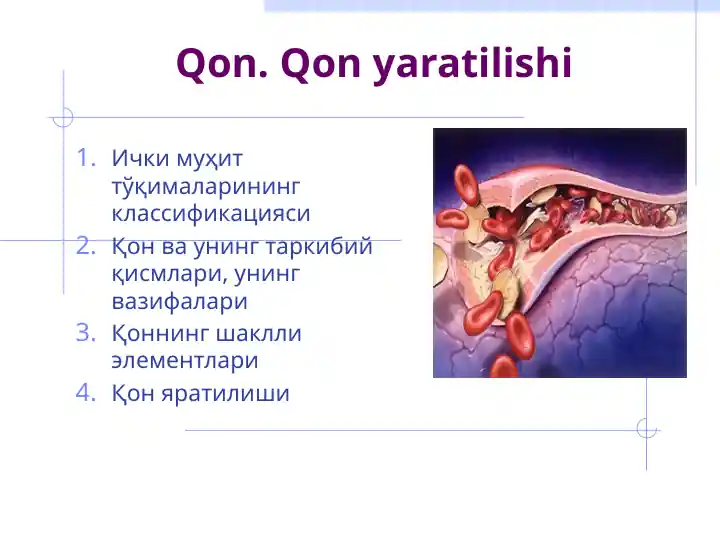 Qon. Qon yaratilishi

1. Ички муҳит тўқималарининг классификацияси
2. Қон ва унинг таркибий қисмлари, унинг вазифалари
3. Қоннинг шаклли элементлари
4. Қон яратилиши